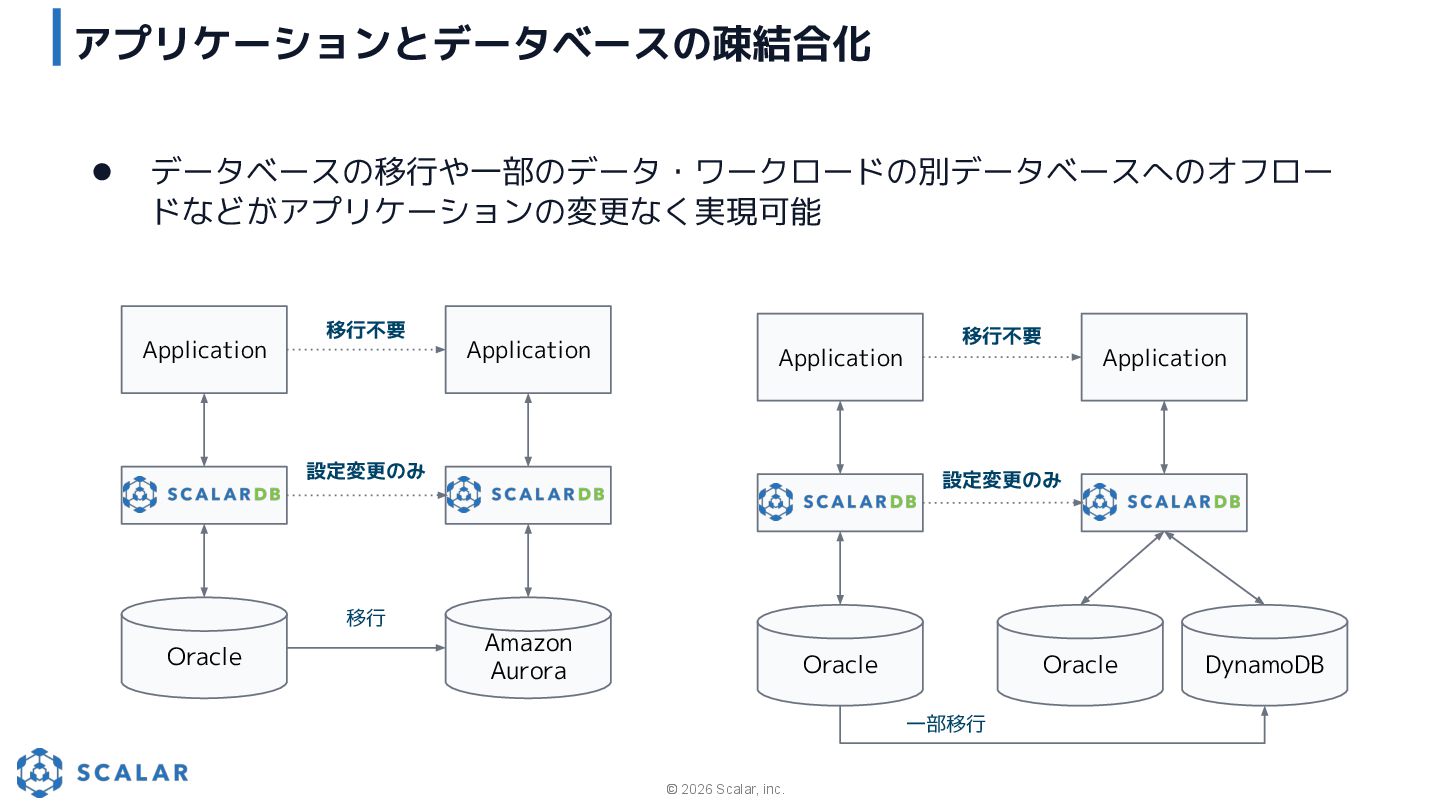 アプリケーションとデータベースの疎結合化

● データベースの移行や一部のデータ・ワークロードの別データベースへのオフロードなどがアプリケーションの変更なく実現可能

Application
移行不要
Application
SCALARDB
設定変更のみ
SCALARDB
Oracle
移行
Amazon Aurora

Application
移行不要
Application
SCALARDB
設定変更のみ
SCALARDB
Oracle
Oracle
DynamoDB
一部移行

SCALAR
© 2026 Scalar, inc.